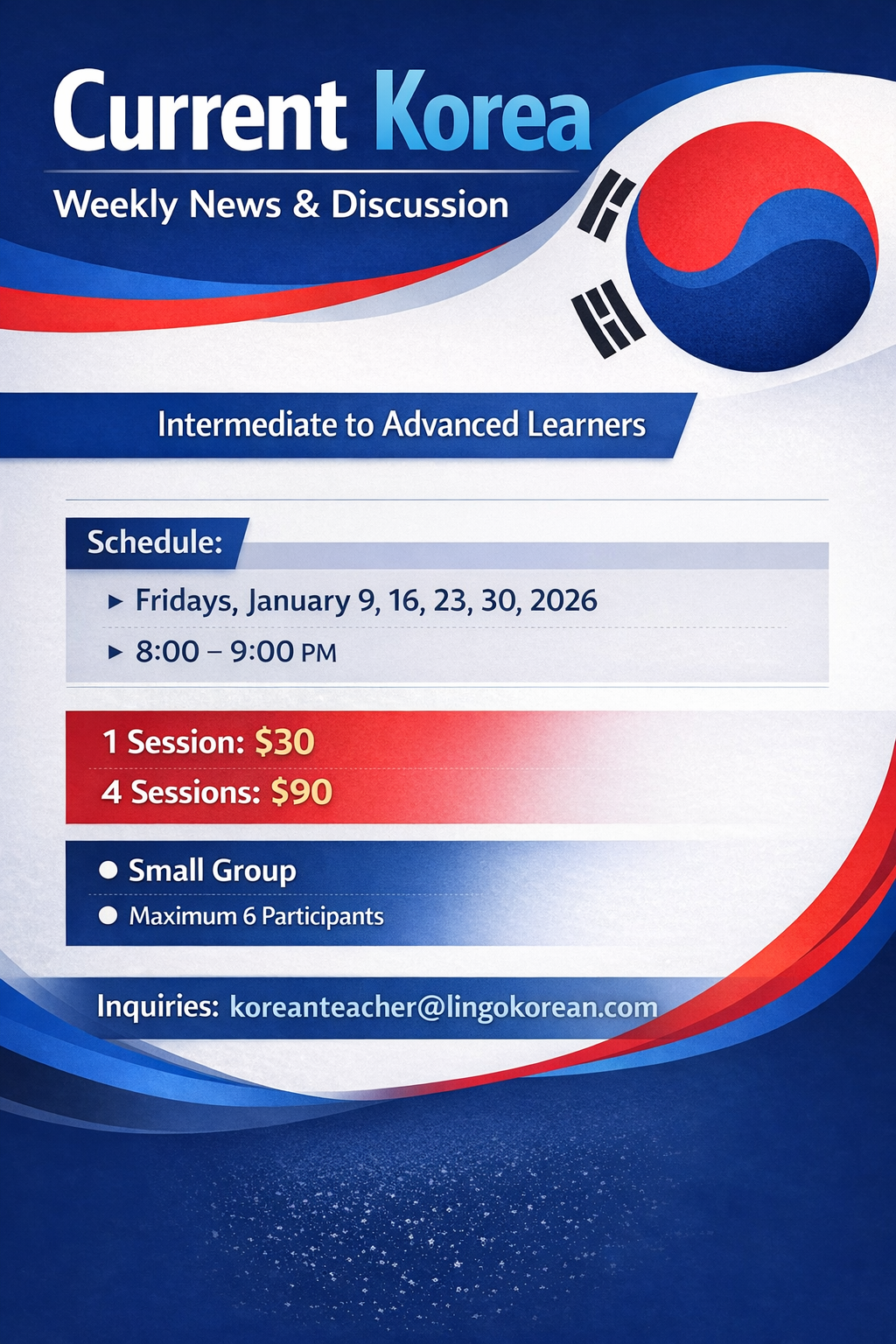 Current Korea

Weekly News & Discussion

Intermediate to Advanced Learners

Schedule:

▸ Fridays, January 9, 16, 23, 30, 2026

▸ 8:00 – 9:00 PM

1 Session: $30

4 Sessions: $90

● Small Group

● Maximum 6 Participants

Inquiries: koreanteacher@lingokorean.com